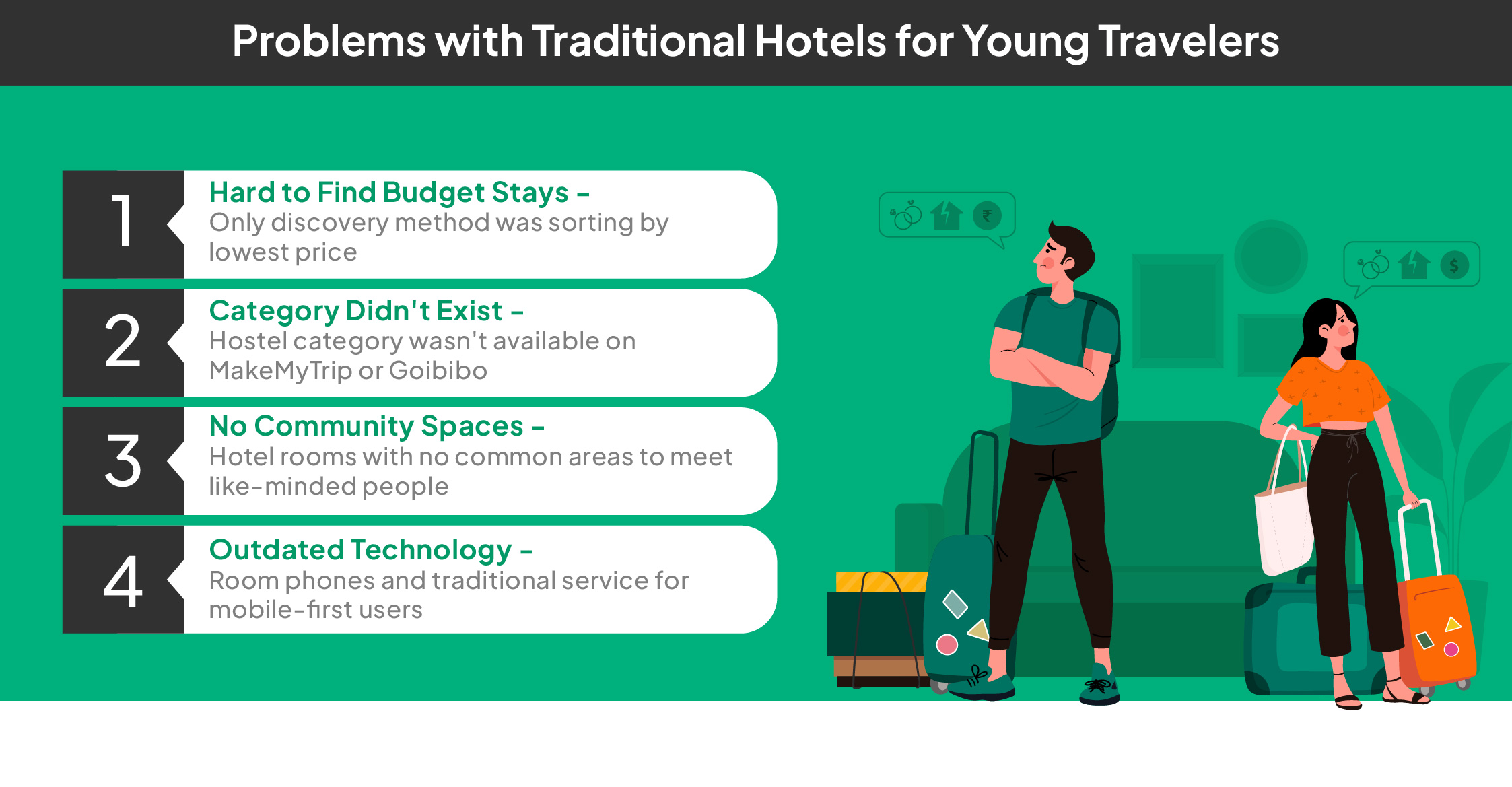 Problems with Traditional Hotels for Young Travelers

1
Hard to Find Budget Stays –
Only discovery method was sorting by lowest price

2
Category Didn't Exist –
Hostel category wasn't available on MakeMyTrip or Goibibo

3
No Community Spaces –
Hotel rooms with no common areas to meet like-minded people

4
Outdated Technology –
Room phones and traditional service for mobile-first users

₹

$